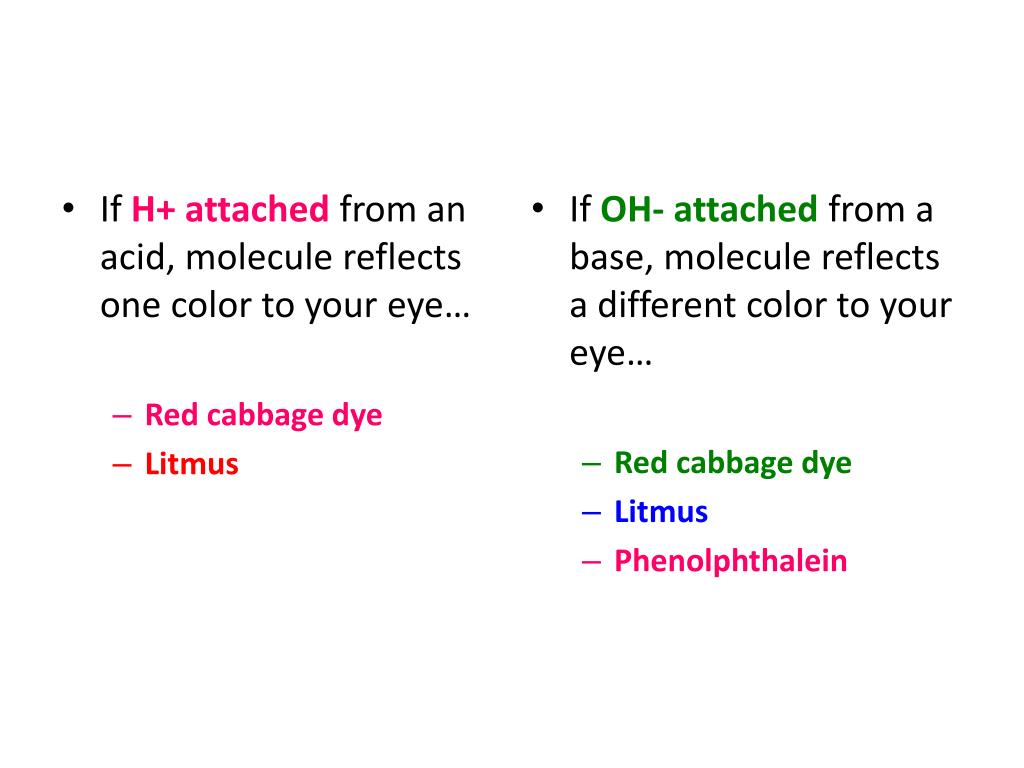 • If H+ attached from an acid, molecule reflects one color to your eye…

– Red cabbage dye
– Litmus

• If OH- attached from a base, molecule reflects a different color to your eye…

– Red cabbage dye
– Litmus
– Phenolphthalein